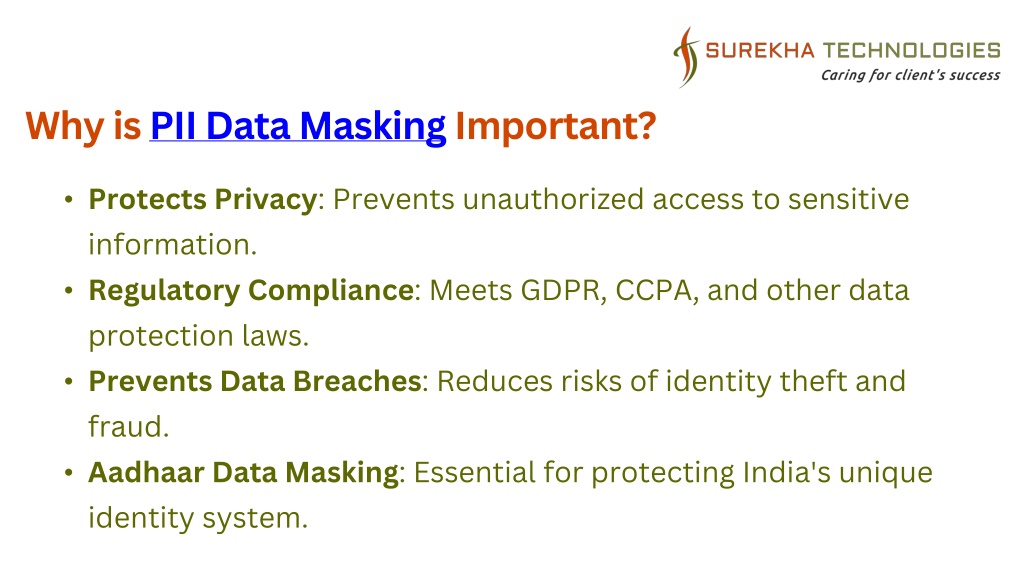 SUREKHA TECHNOLOGIES
Caring for client's success

Why is PII Data Masking Important?

• Protects Privacy: Prevents unauthorized access to sensitive information.
• Regulatory Compliance: Meets GDPR, CCPA, and other data protection laws.
• Prevents Data Breaches: Reduces risks of identity theft and fraud.
• Aadhaar Data Masking: Essential for protecting India's unique identity system.